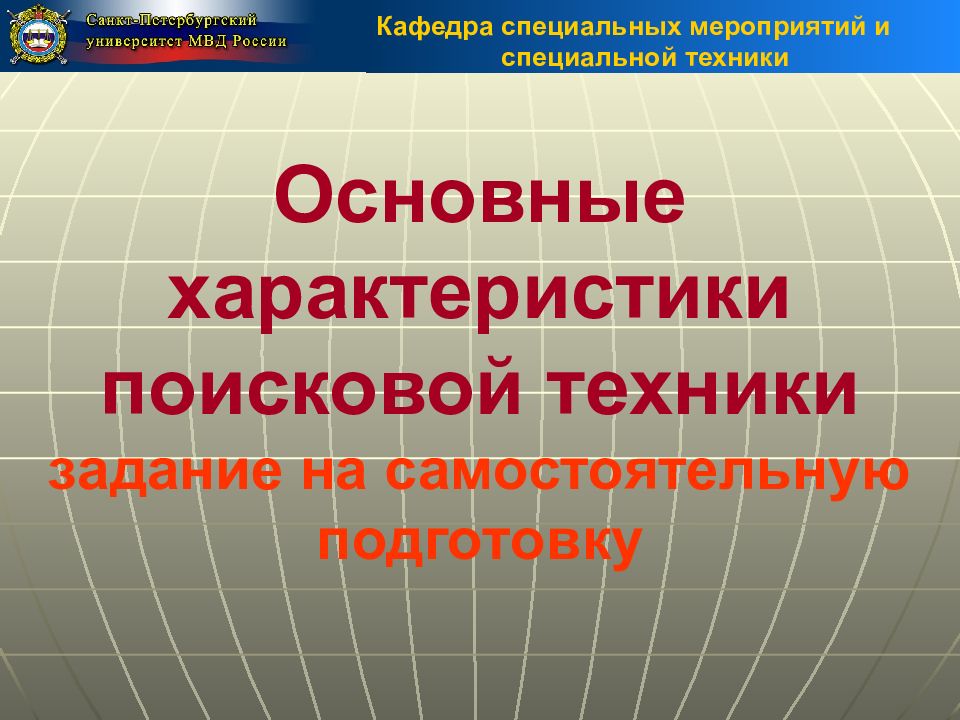 Санкт-Петербургский университет МВД России

Кафедра специальных мероприятий и специальной техники

Основные характеристики поисковой техники

задание на самостоятельную подготовку